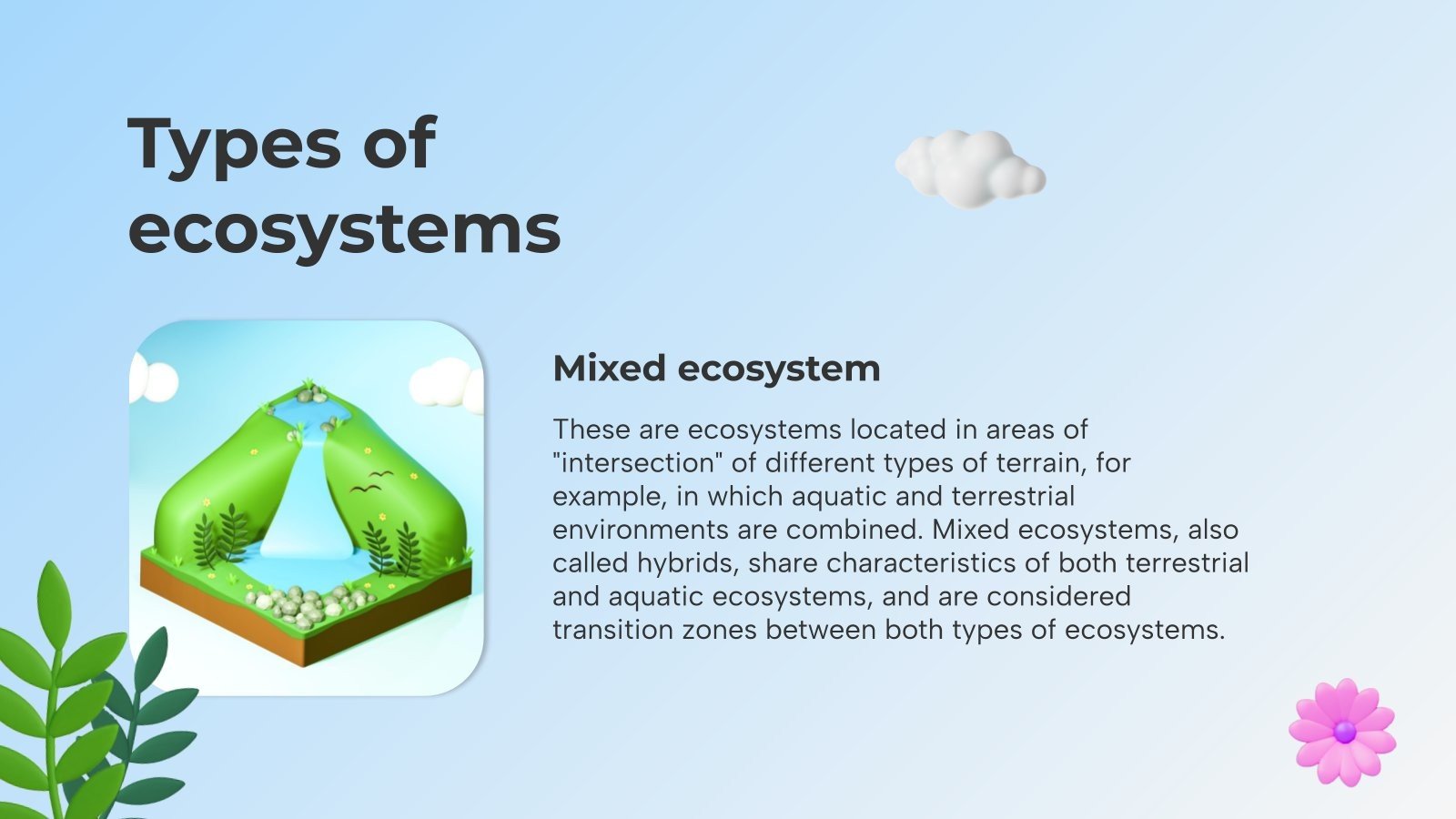 Types of ecosystems

Mixed ecosystem

These are ecosystems located in areas of "intersection" of different types of terrain, for example, in which aquatic and terrestrial environments are combined. Mixed ecosystems, also called hybrids, share characteristics of both terrestrial and aquatic ecosystems, and are considered transition zones between both types of ecosystems.